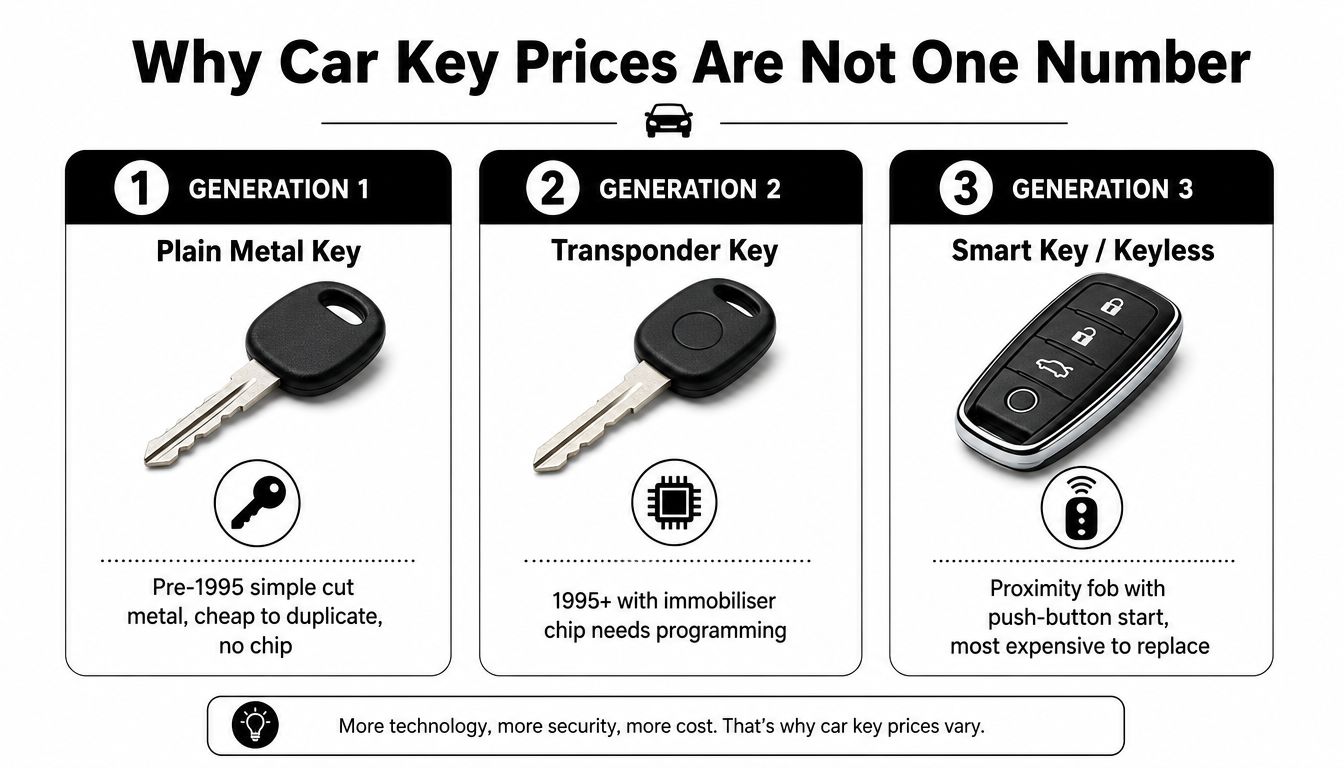 Why Car Key Prices Are Not One Number

1 GENERATION 1

Plain Metal Key

Pre-1995 simple cut metal, cheap to duplicate, no chip

2 GENERATION 2

Transponder Key

1995+ with immobiliser chip needs programming

3 GENERATION 3

Smart Key / Keyless

Proximity fob with push-button start, most expensive to replace

More technology, more security, more cost. That's why car key prices vary.